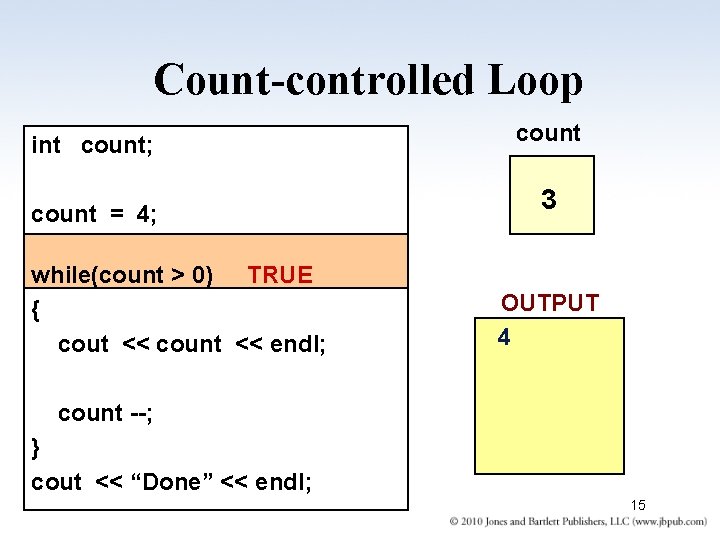 Count-controlled Loop

int count;

count = 4;

while(count > 0) TRUE

{

cout << count << endl;

count --;

}

cout << “Done” << endl;

count

3

OUTPUT

4

15

© 2010 Jones and Bartlett Publishers, LLC (www.jbpub.com)